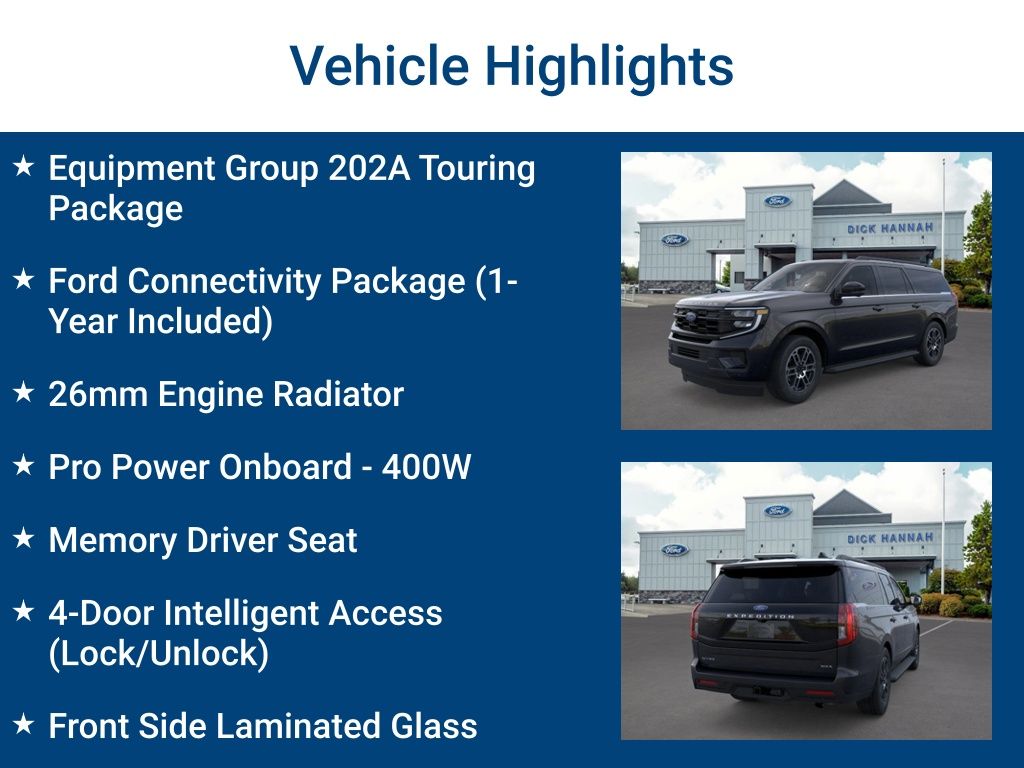 Vehicle Highlights

★ Equipment Group 202A Touring Package

★ Ford Connectivity Package (1-Year Included)

★ 26mm Engine Radiator

★ Pro Power Onboard - 400W

★ Memory Driver Seat

★ 4-Door Intelligent Access (Lock/Unlock)

★ Front Side Laminated Glass

Ford
Ford
DICK HANNAH

Ford
Ford
DICK HANNAH
EXPEDITION